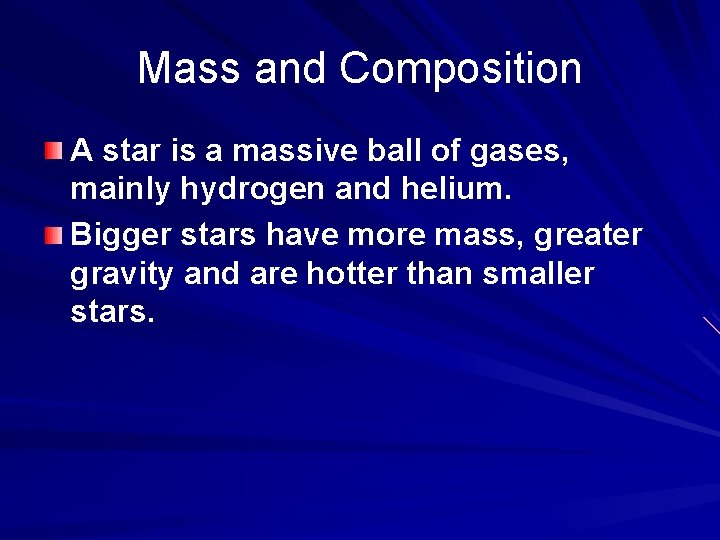 Mass and Composition

A star is a massive ball of gases, mainly hydrogen and helium.

Bigger stars have more mass, greater gravity and are hotter than smaller stars.